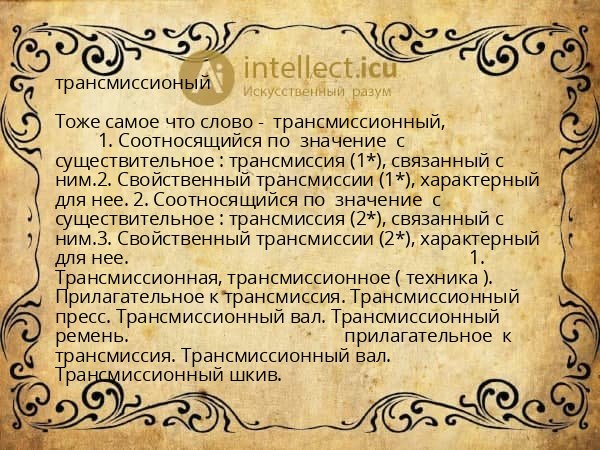 intellect.icu
Искусственный разум

трансмиссионый

Тоже самое что слово - трансмиссионный,
1. Соотносящийся по значение с существительное : трансмиссия (1*), связанный с ним.2. Свойственный трансмиссии (1*), характерный для нее. 2. Соотносящийся по значение с существительное : трансмиссия (2*), связанный с ним.3. Свойственный трансмиссии (2*), характерный для нее. 1. Трансмиссионная, трансмиссионное ( техника ). Прилагательное к трансмиссия. Трансмиссионный пресс. Трансмиссионный вал. Трансмиссионный ремень. прилагательное к трансмиссия. Трансмиссионный вал. Трансмиссионный шкив.